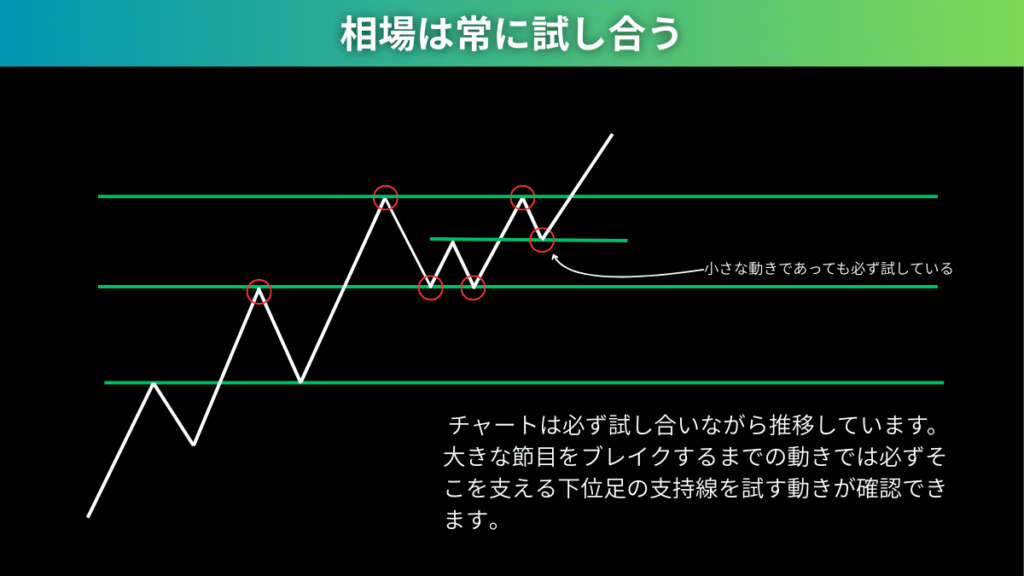 相場は常に試し合う

小さな動きであっても必ず試している

チャートは必ず試し合いながら推移しています。大きな節目をブレイクするまでの動きでは必ずそこを支える下位足の支持線を試す動きが確認できます。